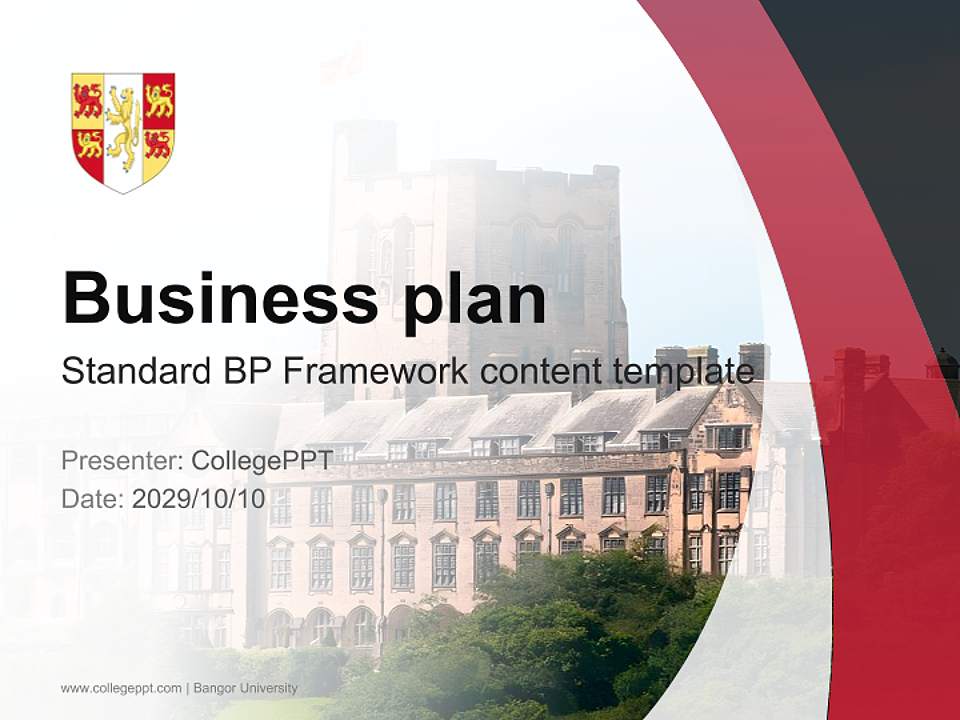 Business plan

Standard BP Framework content template

Presenter: CollegePPT
Date: 2029/10/10

www.collegeppt.com | Bangor University